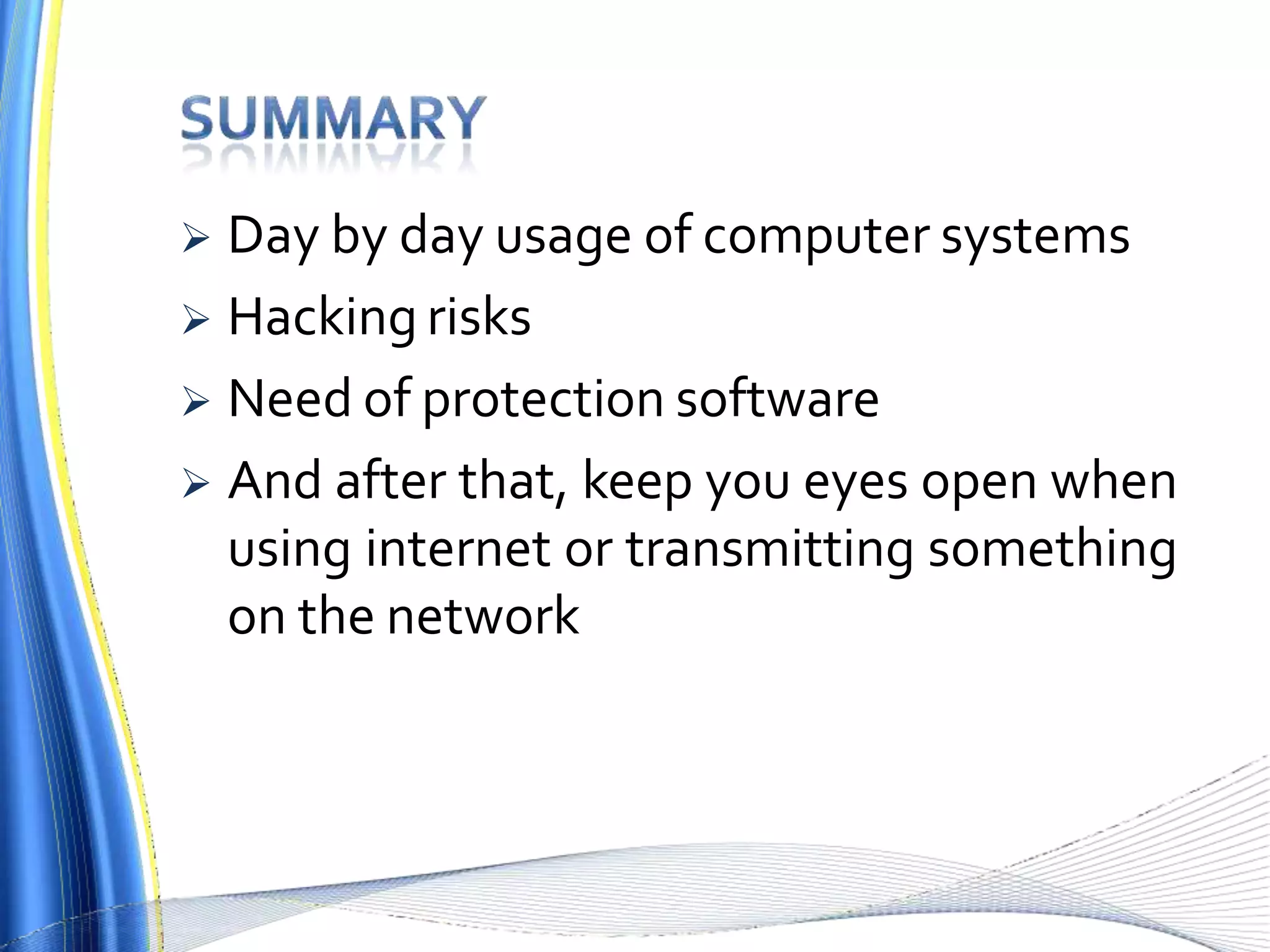 SUMMARY

➢ Day by day usage of computer systems
➢ Hacking risks
➢ Need of protection software
➢ And after that, keep you eyes open when using internet or transmitting something on the network